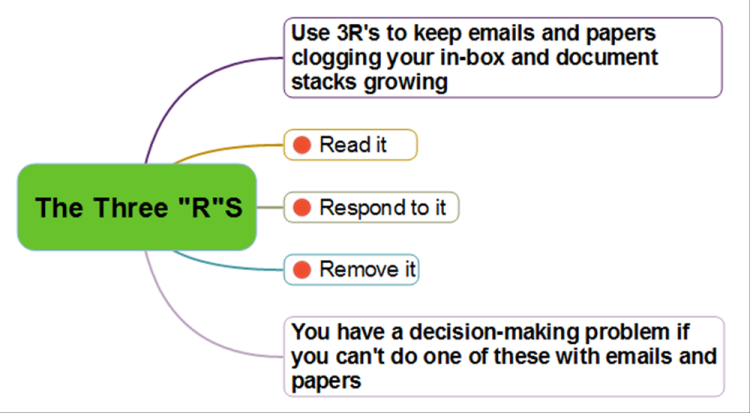 The Three "R"S

Use 3R's to keep emails and papers clogging your in-box and document stacks growing

Read it

Respond to it

Remove it

You have a decision-making problem if you can't do one of these with emails and papers